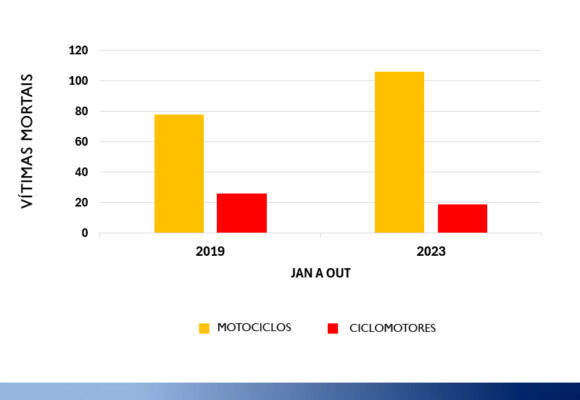 VÍTIMAS MORTAIS

120
100
80
60
40
20
0

2019
2023

JAN A OUT

MOTOCICLOS
CICLOMOTORES